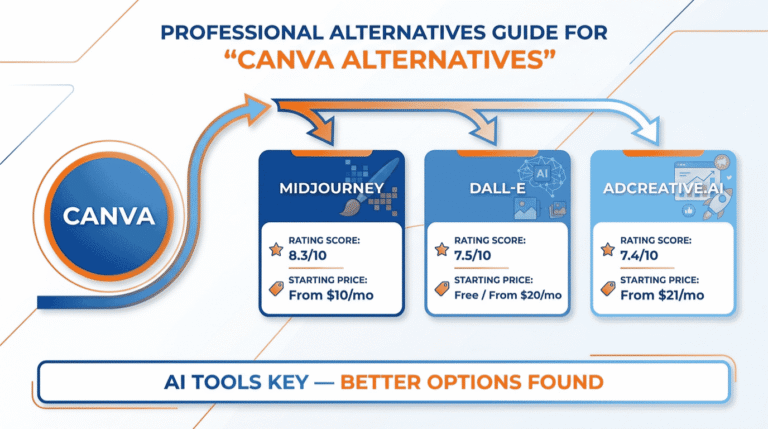 PROFESSIONAL ALTERNATIVES GUIDE FOR
"CANVA ALTERNATIVES"

CANVA

MIDJOURNEY
RATING SCORE:
8.3/10
STARTING PRICE:
From $10/mo

AI
DALL-E
RATING SCORE:
7.5/10
STARTING PRICE:
Free / From $20/mo

ADCREATIVE.AI
RATING SCORE:
7.4/10
STARTING PRICE:
From $21/mo

AI TOOLS KEY — BETTER OPTIONS FOUND